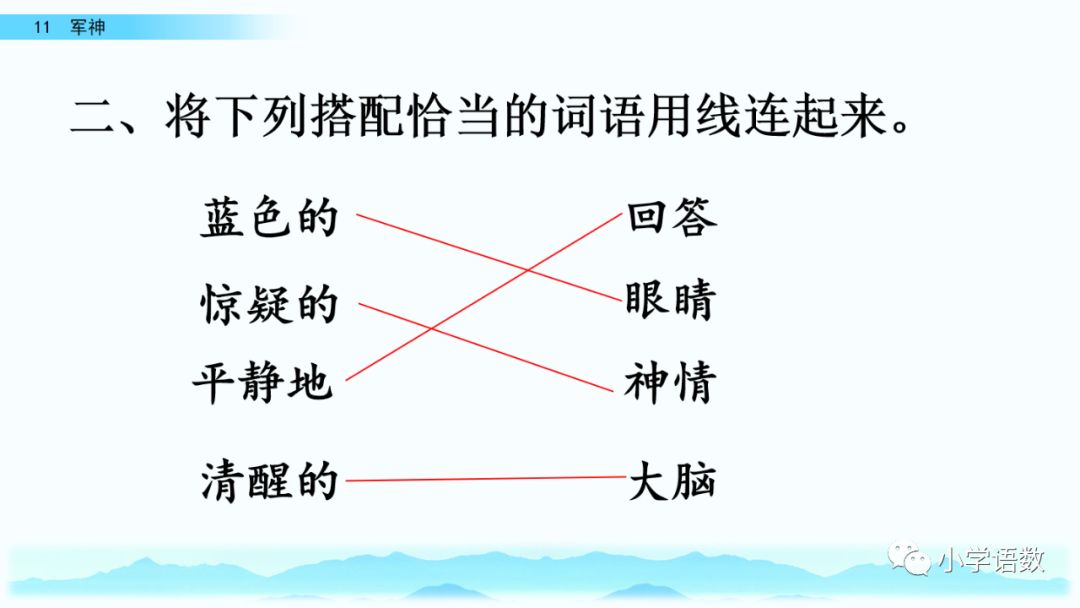 11 军神

二、将下列搭配恰当的词语用线连起来。

蓝色的
惊疑的
平静地
清醒的

回答
眼睛
神情
大脑

小学语数